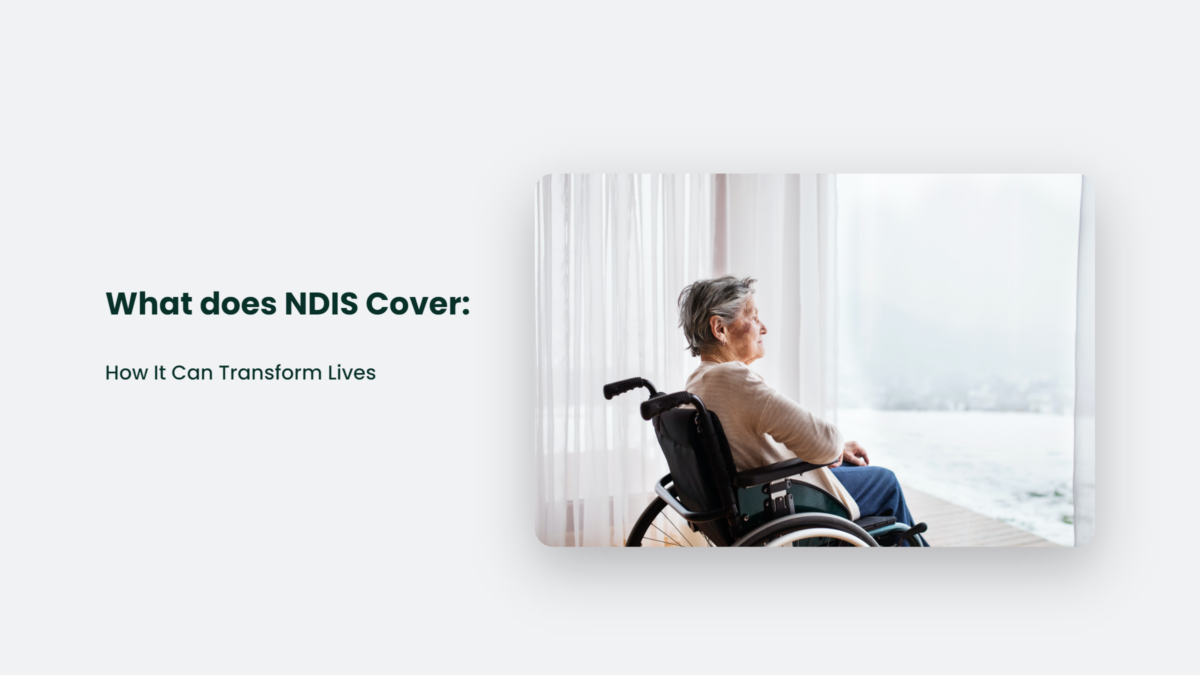 What does NDIS Cover:

How It Can Transform Lives